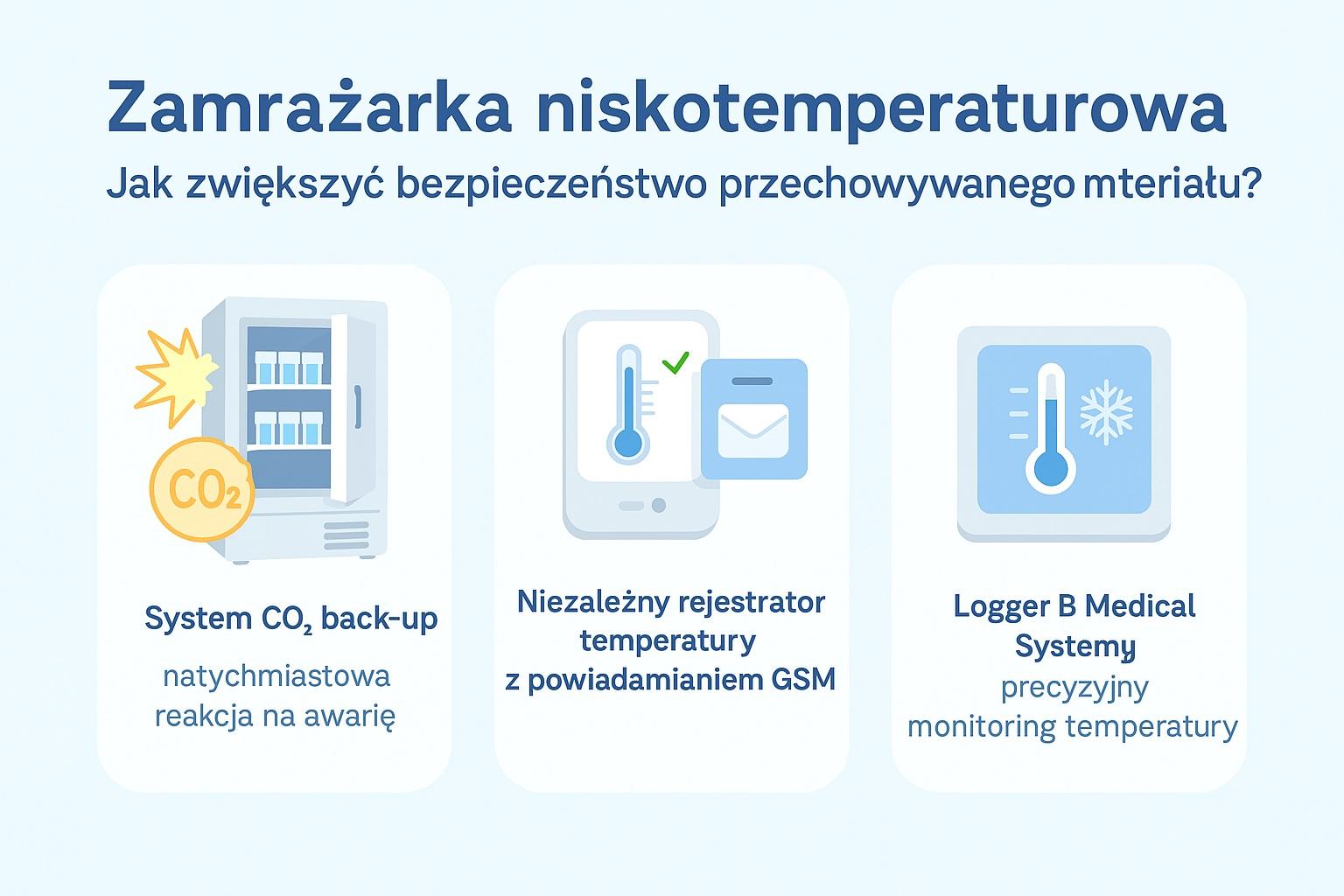 Zamrażarka niskotemperaturowa

Jak zwiększyć bezpieczeństwo przechowywanego mteriału?

$CO_2$

System $CO_2$ back-up

natychmiastowa reakcja na awarię

Niezależny rejestrator temperatury z powiadamianiem GSM

Logger B Medical Systemy

precyzyjny monitoring temperatury